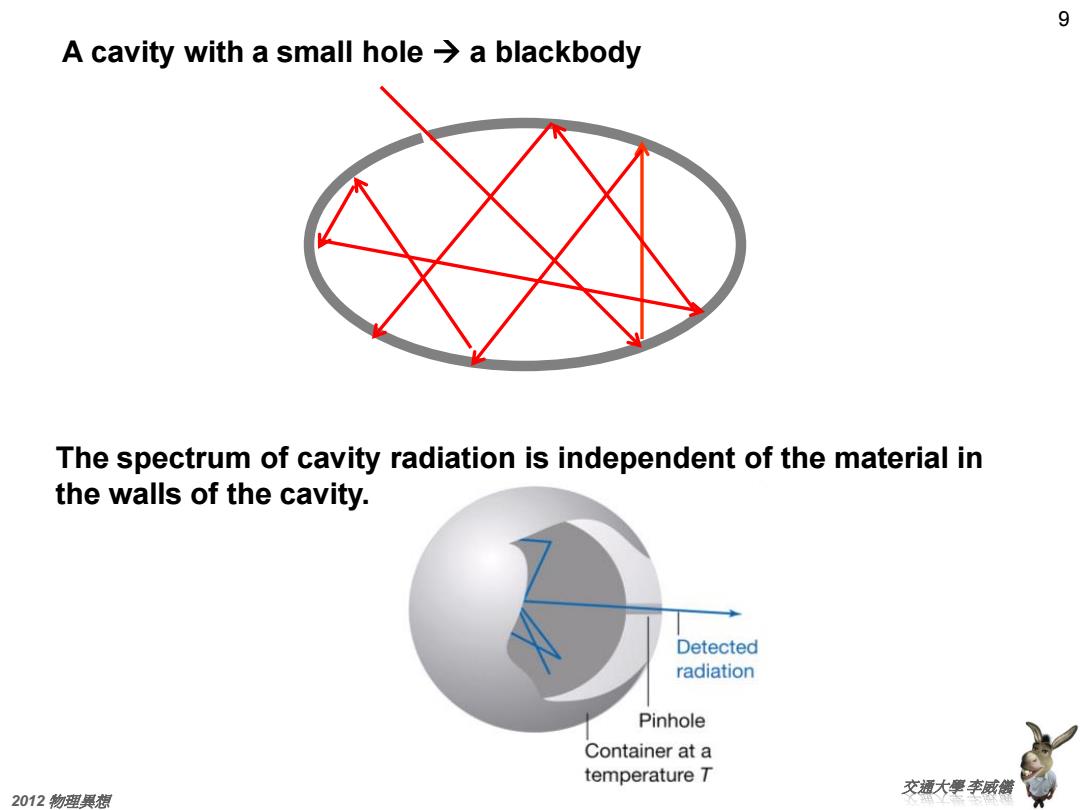 9

A cavity with a small hole → a blackbody

The spectrum of cavity radiation is independent of the material in the walls of the cavity.

Detected radiation

Pinhole

Container at a temperature $T$

2012 物理異想

交通大學 李威儀